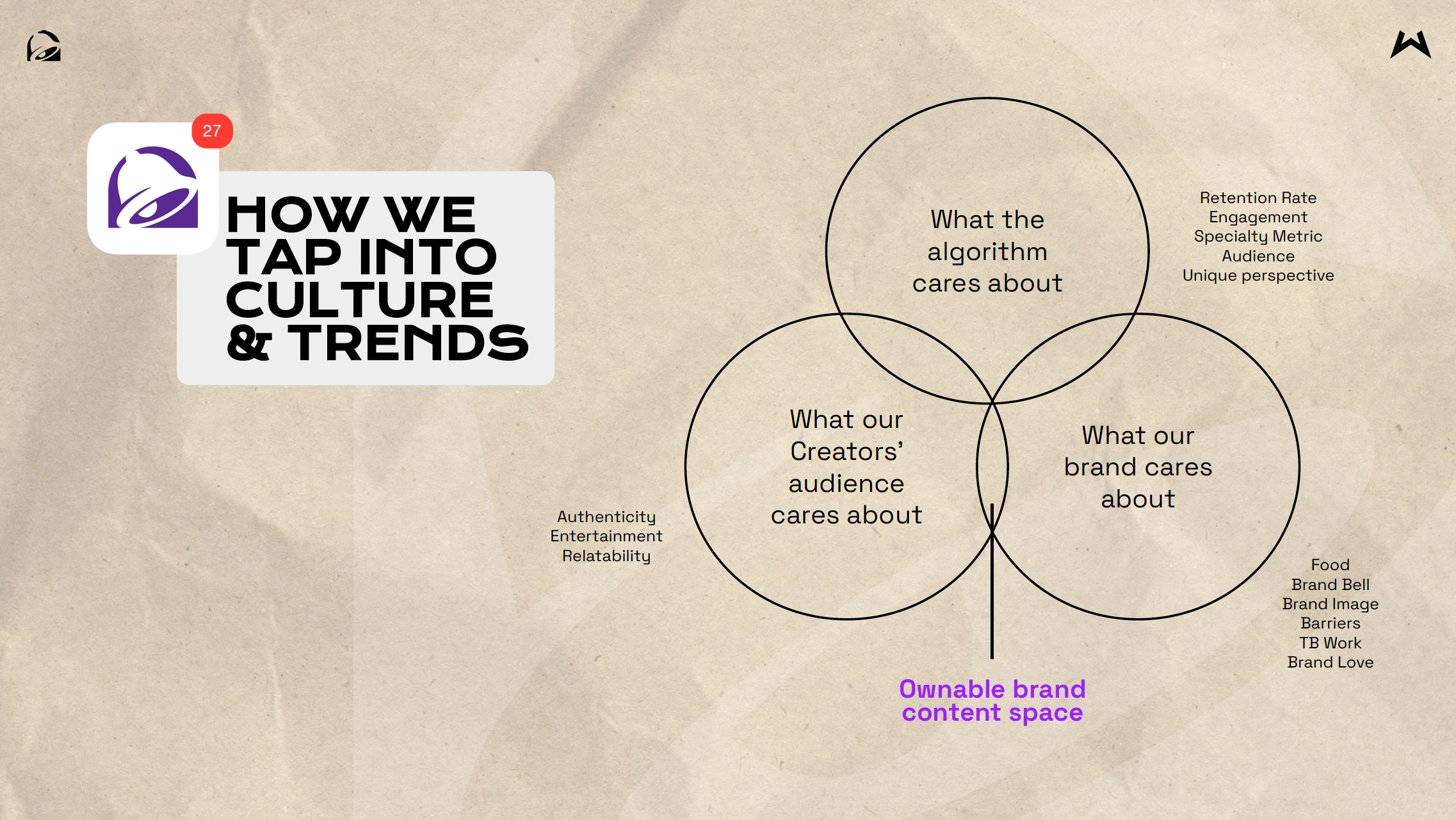 27

HOW WE TAP INTO CULTURE & TRENDS

What the algorithm cares about

Retention Rate
Engagement
Specialty Metric
Audience
Unique perspective

What our Creators' audience cares about

Authenticity
Entertainment
Relatability

What our brand cares about

Food
Brand Bell
Brand Image
Barriers
TB Work
Brand Love

Ownable brand content space